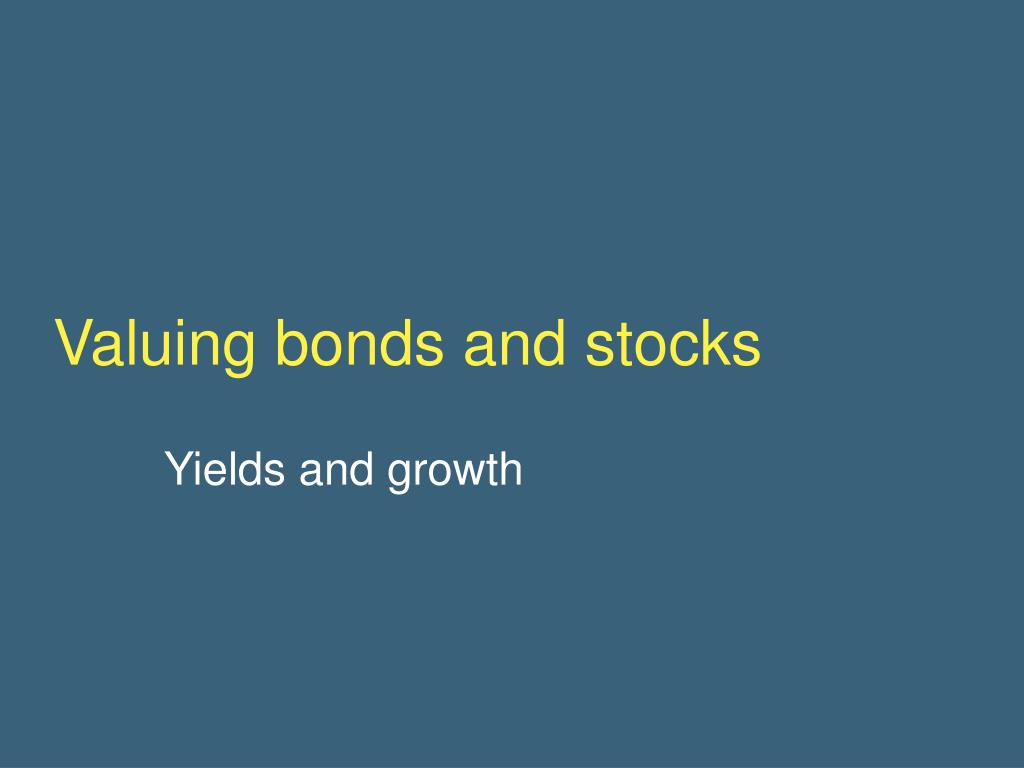 Valuing bonds and stocks

Yields and growth